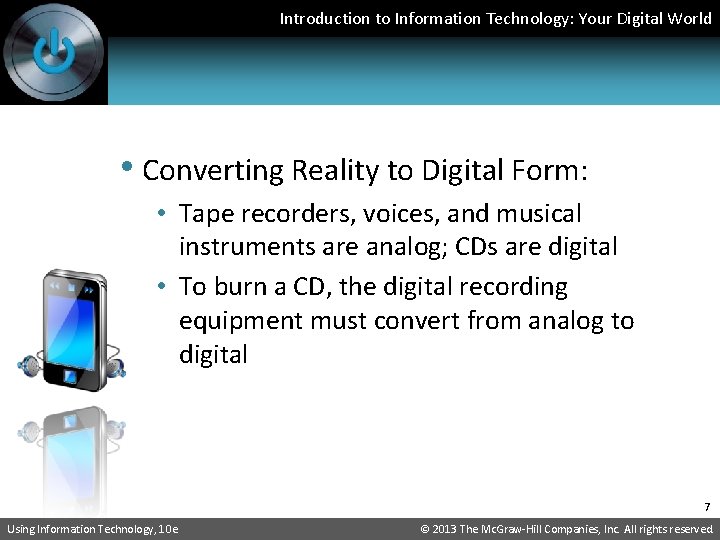 Introduction to Information Technology: Your Digital World

• Converting Reality to Digital Form:
  • Tape recorders, voices, and musical instruments are analog; CDs are digital
  • To burn a CD, the digital recording equipment must convert from analog to digital

7

Using Information Technology, 10e

© 2013 The McGraw-Hill Companies, Inc. All rights reserved.